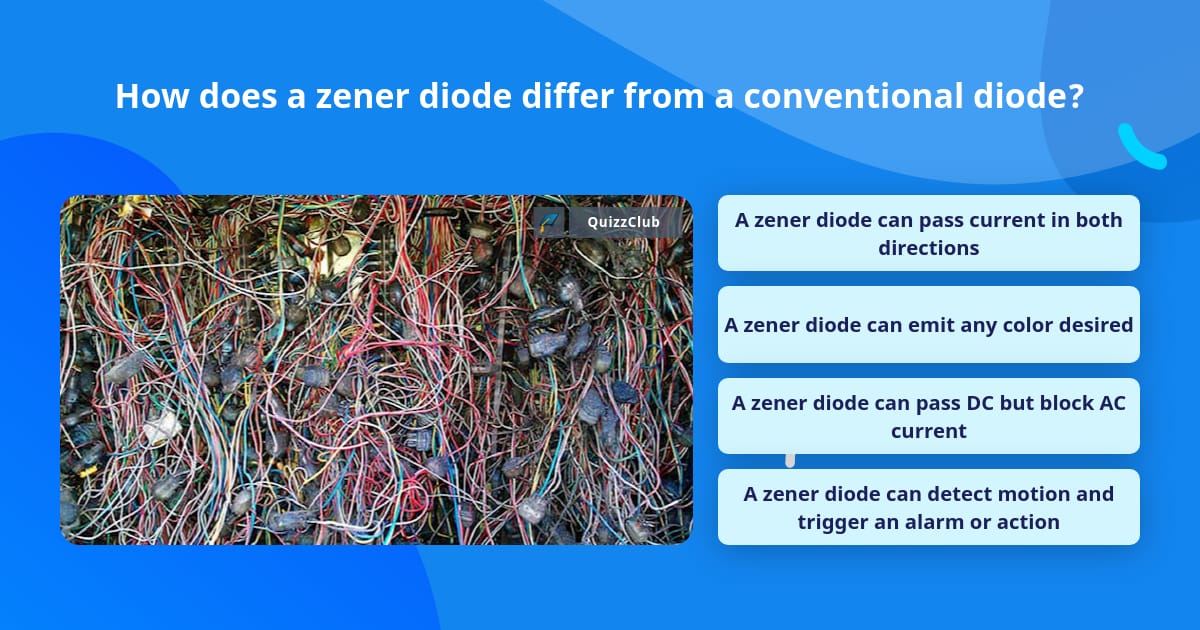 How does a zener diode differ from a conventional diode?

QuizzClub

A zener diode can pass current in both directions

A zener diode can emit any color desired

A zener diode can pass DC but block AC current

A zener diode can detect motion and trigger an alarm or action